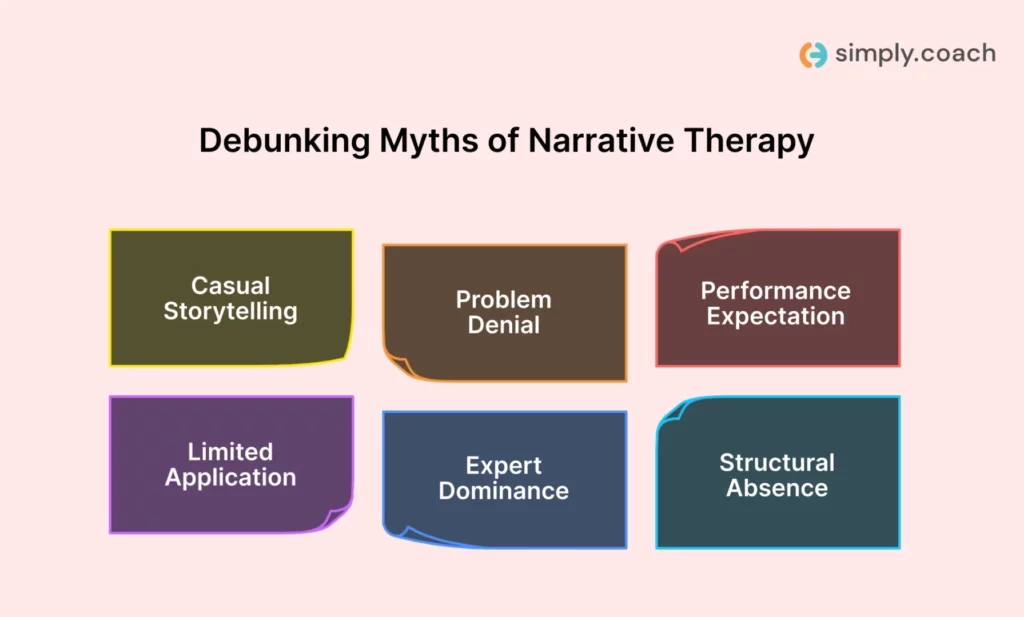 simply.coach

Debunking Myths of Narrative Therapy

Casual Storytelling

Problem Denial

Performance Expectation

Limited Application

Expert Dominance

Structural Absence